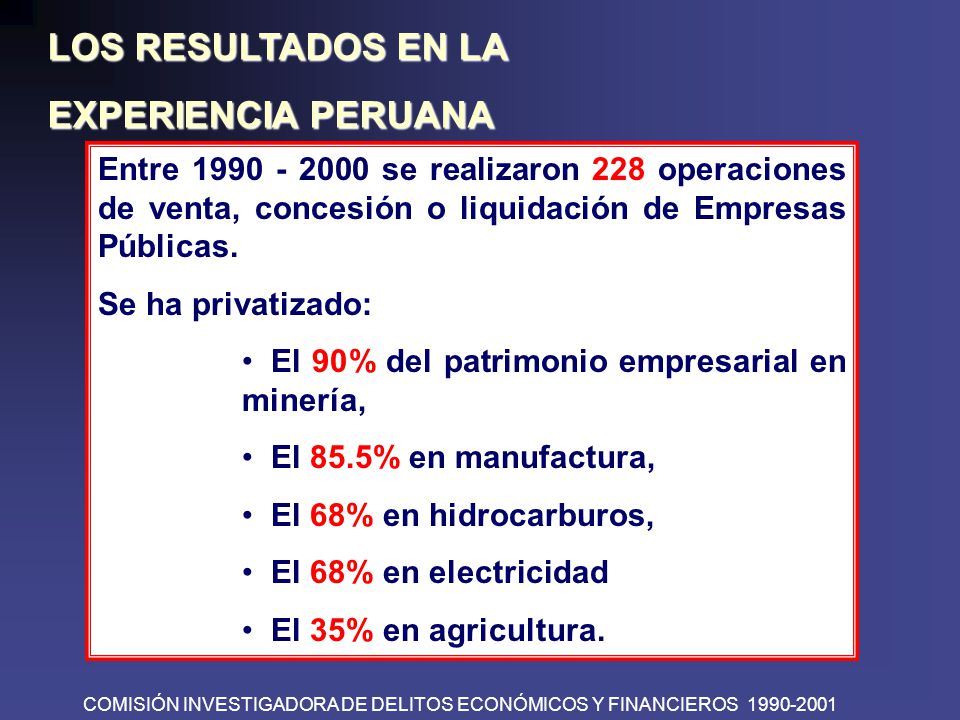 LOS RESULTADOS EN LA
EXPERIENCIA PERUANA

Entre 1990 - 2000 se realizaron 228 operaciones de venta, concesión o liquidación de Empresas Públicas.

Se ha privatizado:

• El 90% del patrimonio empresarial en minería,

• El 85.5% en manufactura,

• El 68% en hidrocarburos,

• El 68% en electricidad

• El 35% en agricultura.

COMISIÓN INVESTIGADORA DE DELITOS ECONÓMICOS Y FINANCIEROS 1990-2001